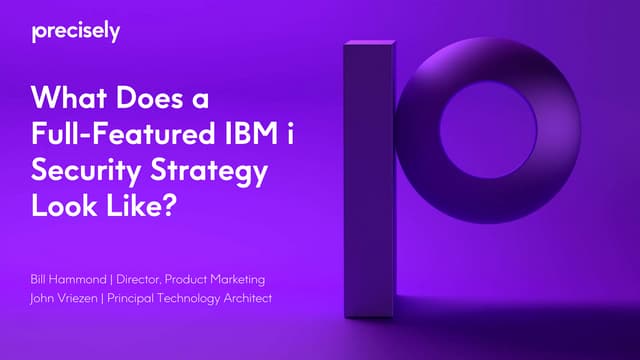 precisely

What Does a Full-Featured IBM i Security Strategy Look Like?

Bill Hammond | Director, Product Marketing
John Vriezen | Principal Technology Architect